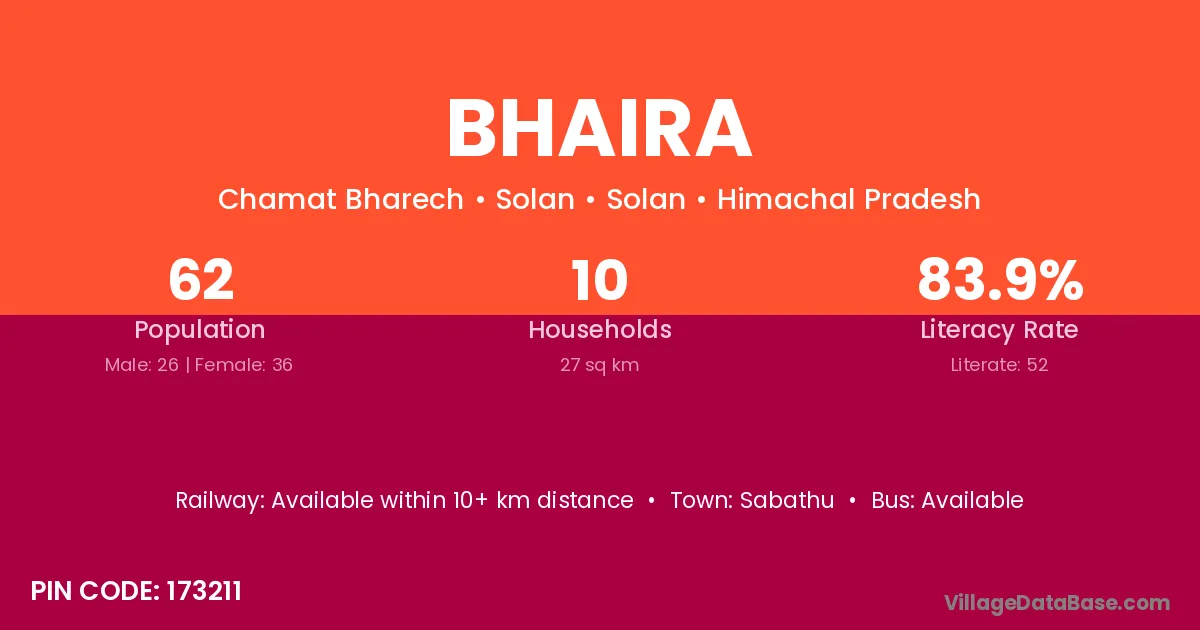 BHAIRA

Chamat Bharech • Solan • Solan • Himachal Pradesh

62
Population
Male: 26 | Female: 36

10
Households
27 sq km

83.9%
Literacy Rate
Literate: 52

Railway: Available within 10+ km distance • Town: Sabathu • Bus: Available

PIN CODE: 173211

VillageDataBase.com